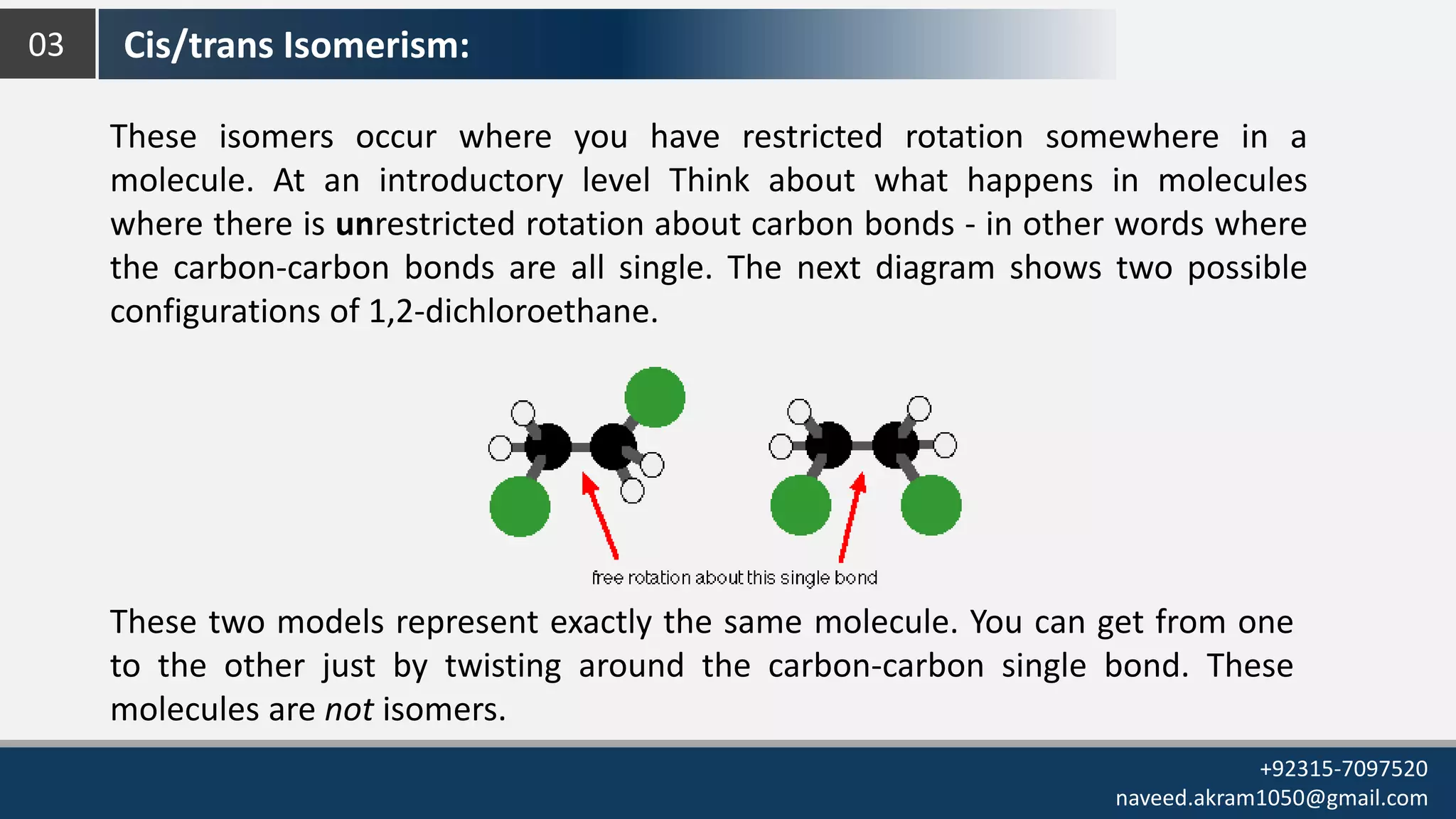 03

Cis/trans Isomerism:

These isomers occur where you have restricted rotation somewhere in a molecule. At an introductory level Think about what happens in molecules where there is unrestricted rotation about carbon bonds - in other words where the carbon-carbon bonds are all single. The next diagram shows two possible configurations of 1,2-dichloroethane.

free rotation about this single bond

These two models represent exactly the same molecule. You can get from one to the other just by twisting around the carbon-carbon single bond. These molecules are not isomers.

+92315-7097520
naveed.akram1050@gmail.com